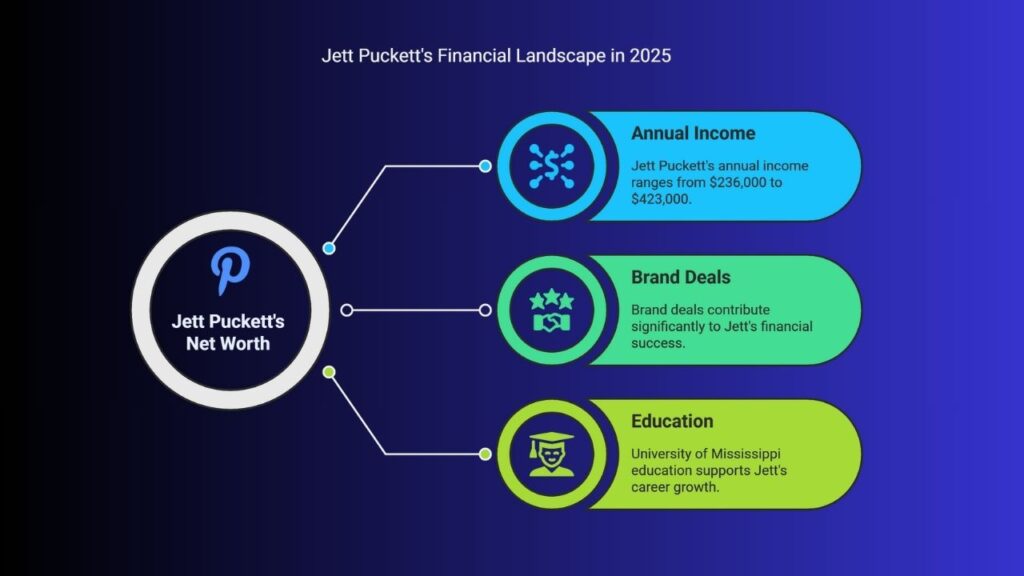 Jett Puckett's Financial Landscape in 2025

Jett Puckett's Net Worth

Annual Income
Jett Puckett's annual income ranges from \$236,000 to \$423,000.

Brand Deals
Brand deals contribute significantly to Jett's financial success.

Education
University of Mississippi education supports Jett's career growth.